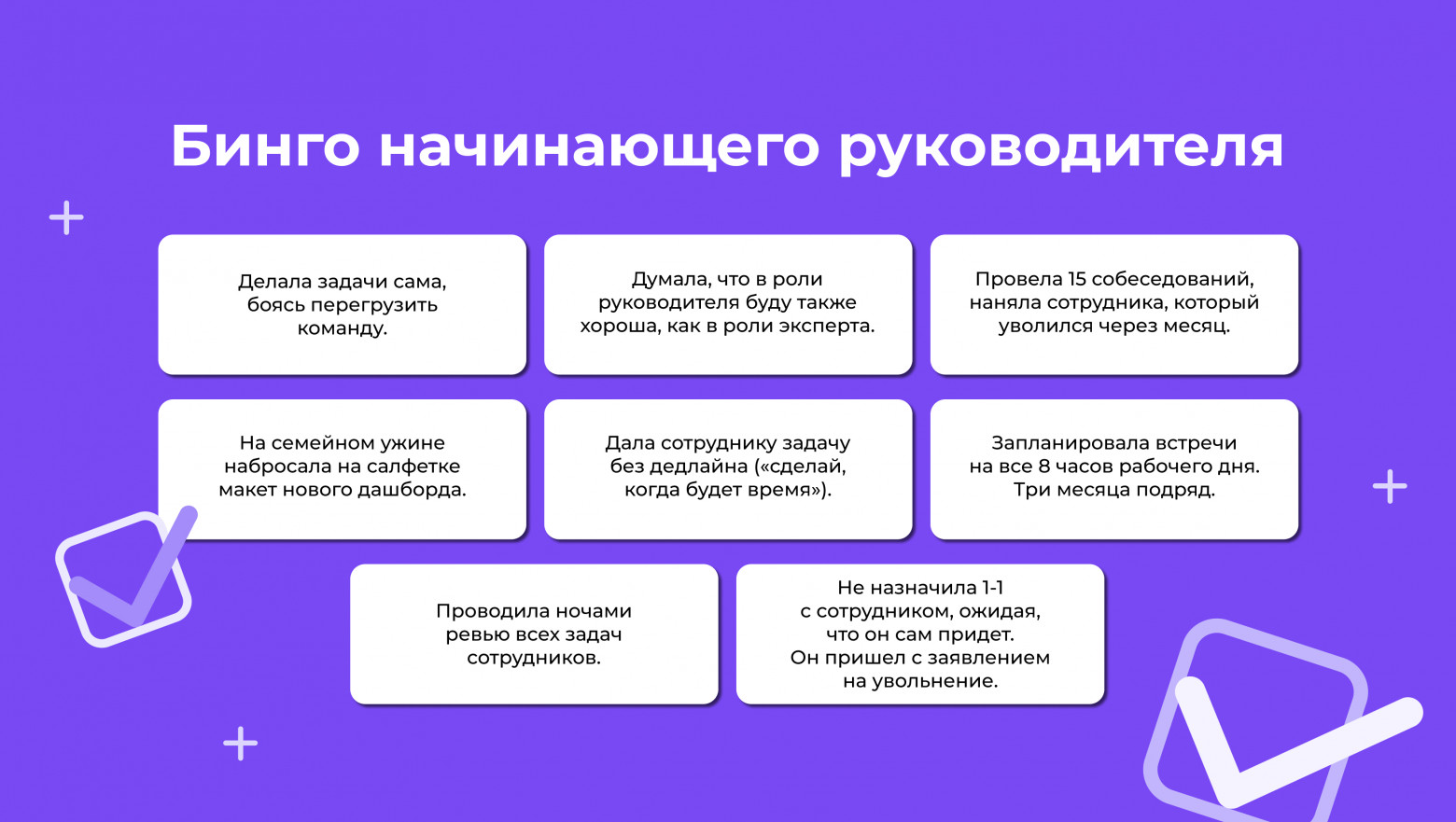 Бинго начинающего руководителя

Делала задачи сама, боясь перегрузить команду.

Думала, что в роли руководителя буду также хороша, как в роли эксперта.

Провела 15 собеседований, наняла сотрудника, который уволился через месяц.

На семейном ужине набросала на салфетке макет нового дашборда.

Дала сотруднику задачу без дедлайна («сделай, когда будет время»).

Запланировала встречи на все 8 часов рабочего дня. Три месяца подряд.

Проводила ночами ревью всех задач сотрудников.

Не назначила 1-1 с сотрудником, ожидая, что он сам придет. Он пришел с заявлением на увольнение.